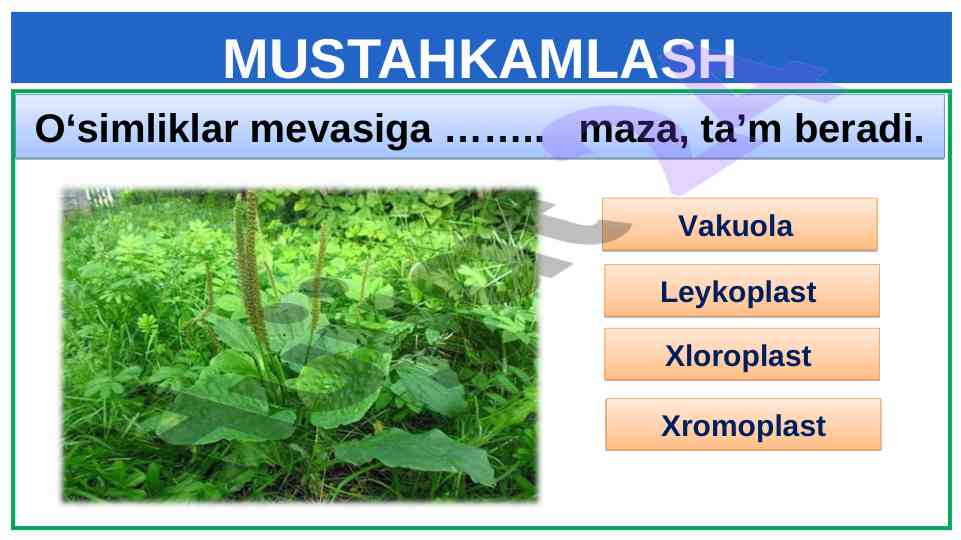 MUSTAHKAMLASH

O‘simliklar mevasiga …….. maza, ta’m beradi.

Vakuola

Leykoplast

Xloroplast

Xromoplast